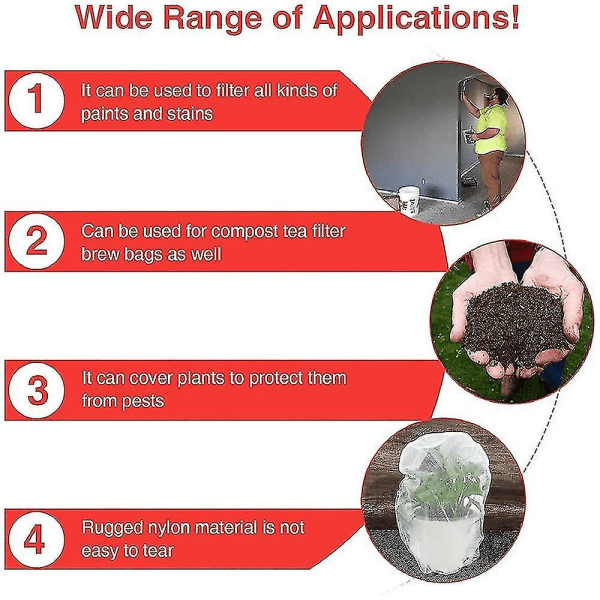 Wide Range of Applications!

1 It can be used to filter all kinds of paints and stains

2 Can be used for compost tea filter brew bags as well

3 It can cover plants to protect them from pests

4 Rugged nylon material is not easy to tear